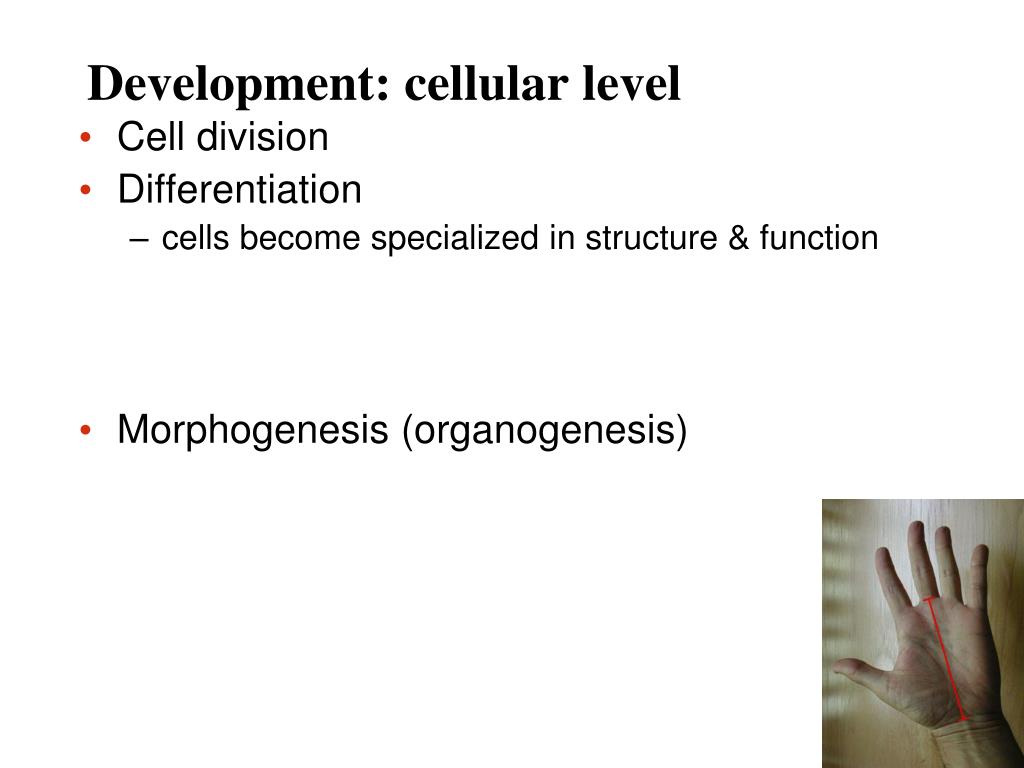 Development: cellular level

• Cell division
• Differentiation
  – cells become specialized in structure & function

• Morphogenesis (organogenesis)